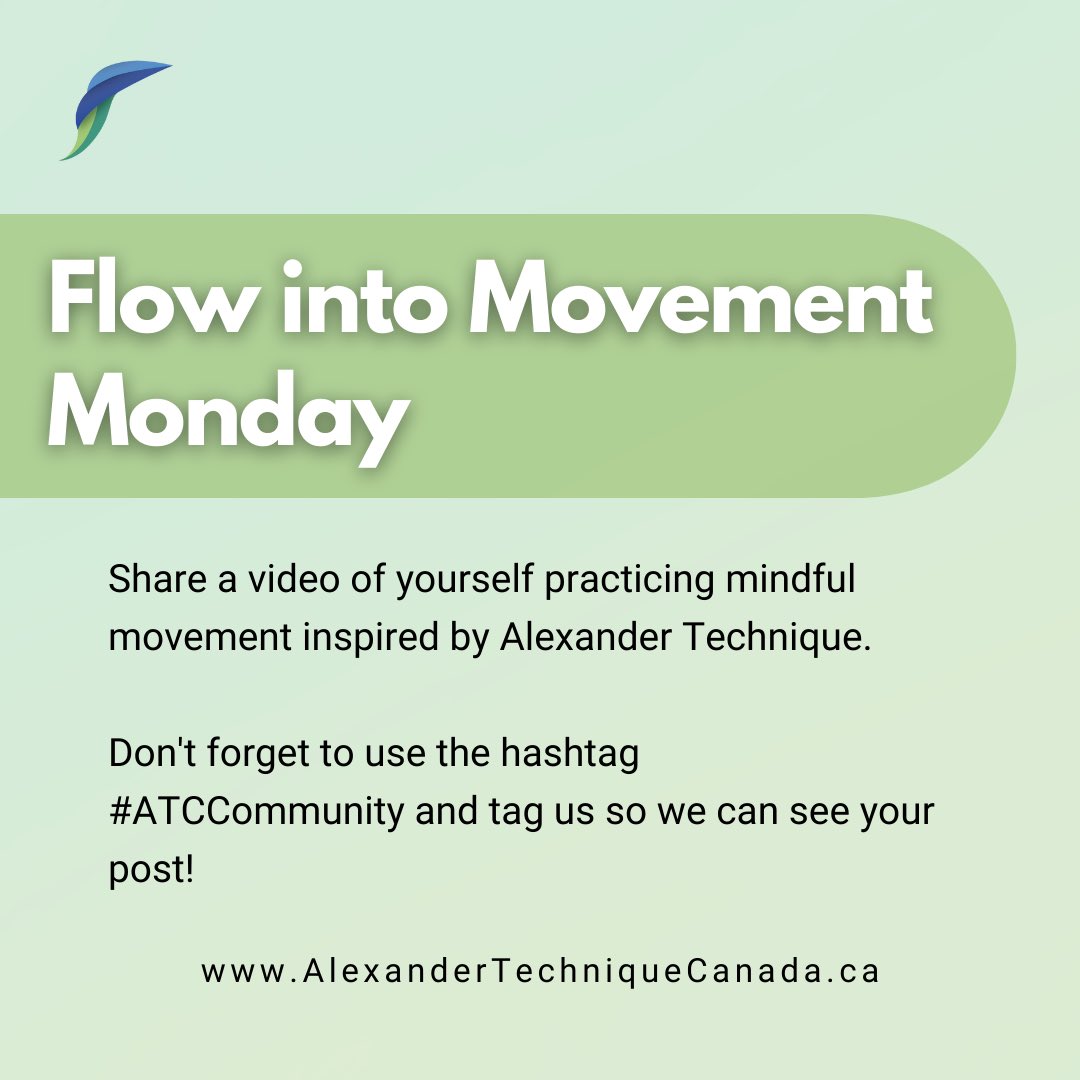 Flow into Movement Monday

Share a video of yourself practicing mindful movement inspired by Alexander Technique.

Don't forget to use the hashtag #ATCCommunity and tag us so we can see your post!

www.AlexanderTechniqueCanada.ca